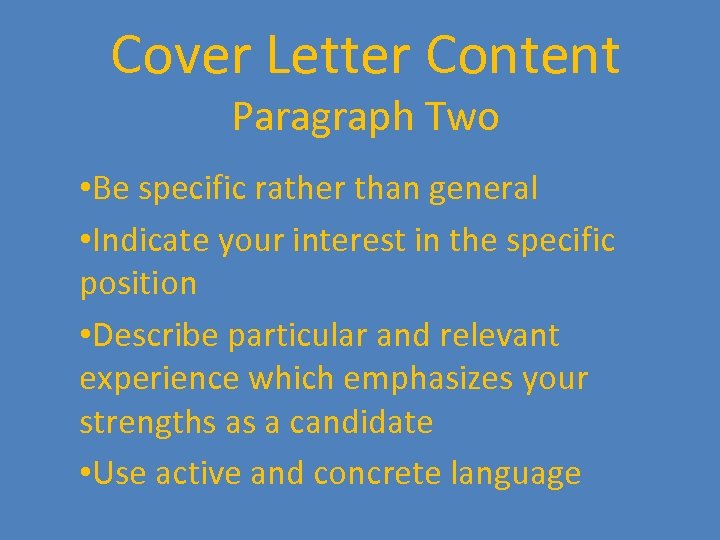 Cover Letter Content
Paragraph Two

•Be specific rather than general

•Indicate your interest in the specific position

•Describe particular and relevant experience which emphasizes your strengths as a candidate

•Use active and concrete language